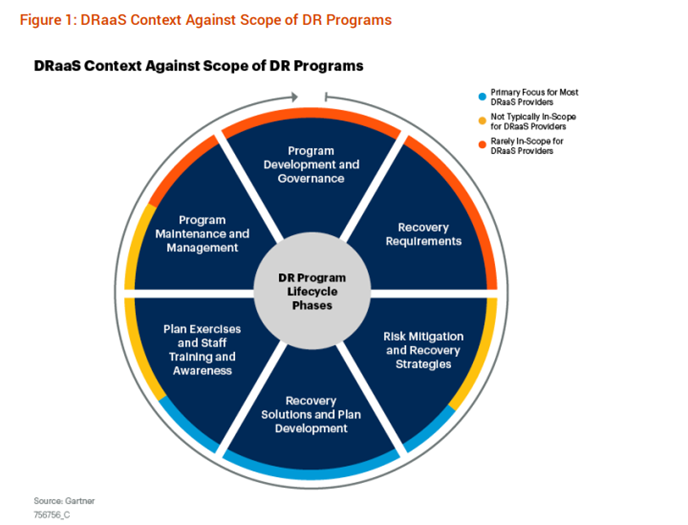 Figure 1: DRaaS Context Against Scope of DR Programs

DRaaS Context Against Scope of DR Programs

Primary Focus for Most DRaaS Providers
Not Typically In-Scope for DRaaS Providers
Rarely In-Scope for DRaaS Providers

Program Development and Governance

Recovery Requirements

Risk Mitigation and Recovery Strategies

Recovery Solutions and Plan Development

Plan Exercises and Staff Training and Awareness

Program Maintenance and Management

DR Program Lifecycle Phases

Source: Gartner
756756_C